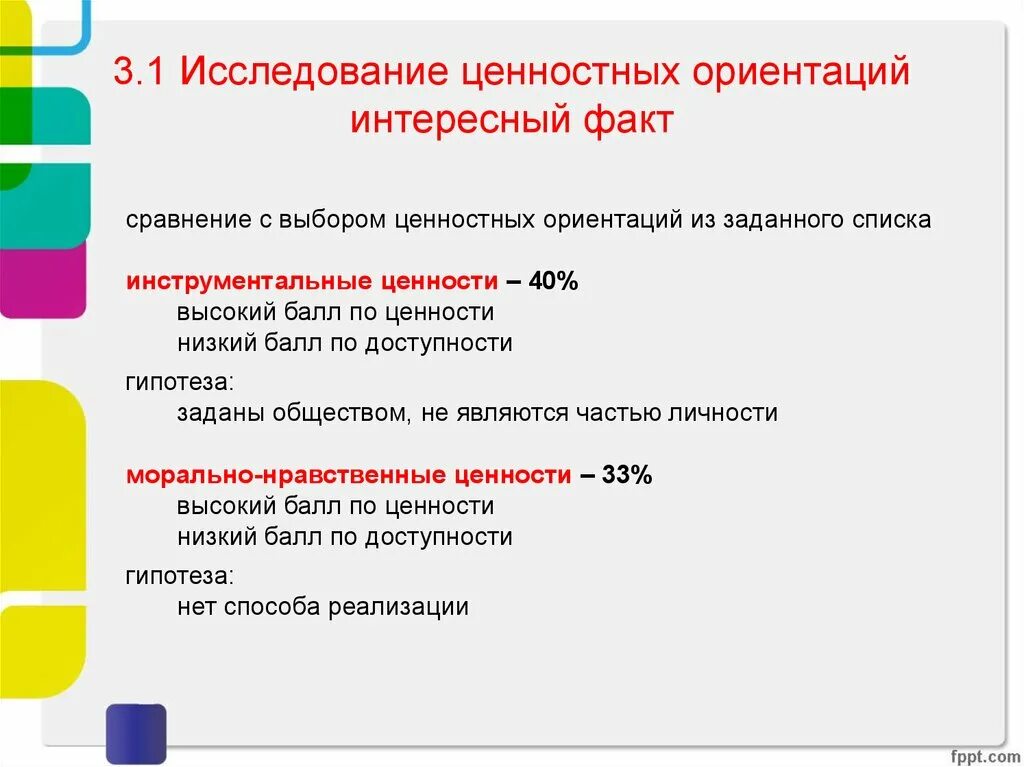 3.1 Исследование ценностных ориентаций интересный факт

сравнение с выбором ценностных ориентаций из заданного списка

инструментальные ценности – 40%
высокий балл по ценности
низкий балл по доступности

гипотеза:
заданы обществом, не являются частью личности

морально-нравственные ценности – 33%
высокий балл по ценности
низкий балл по доступности

гипотеза:
нет способа реализации

fppt.com